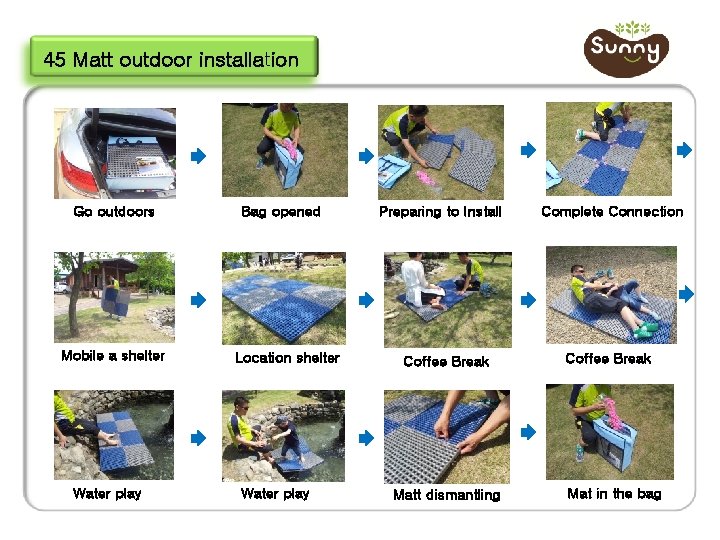 45 Matt outdoor installation

Sunny

Go outdoors

Bag opened

Preparing to Install

Complete Connection

Mobile a shelter

Location shelter

Coffee Break

Coffee Break

Water play

Water play

Matt dismantling

Mat in the bag